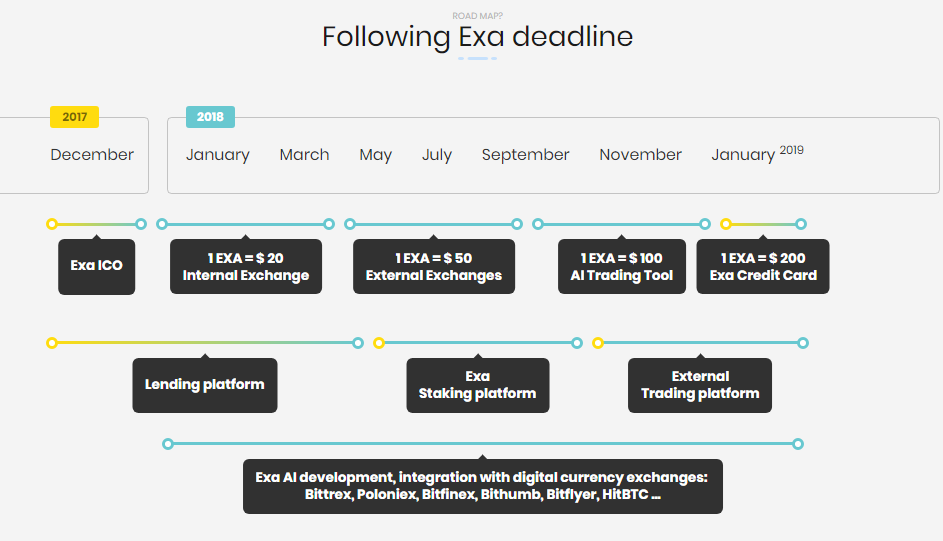 ROAD MAP?
Following Exa deadline

2017
December

2018
January March May July September November January $^{2019}$

Exa ICO

1 EXA = $ 20
Internal Exchange

1 EXA = $ 50
External Exchanges

1 EXA = $ 100
AI Trading Tool

1 EXA = $ 200
Exa Credit Card

Lending platform

Exa
Staking platform

External
Trading platform

Exa AI development, integration with digital currency exchanges: Bittrex, Poloniex, Bitfinex, Bithumb, Bitflyer, HitBTC ...